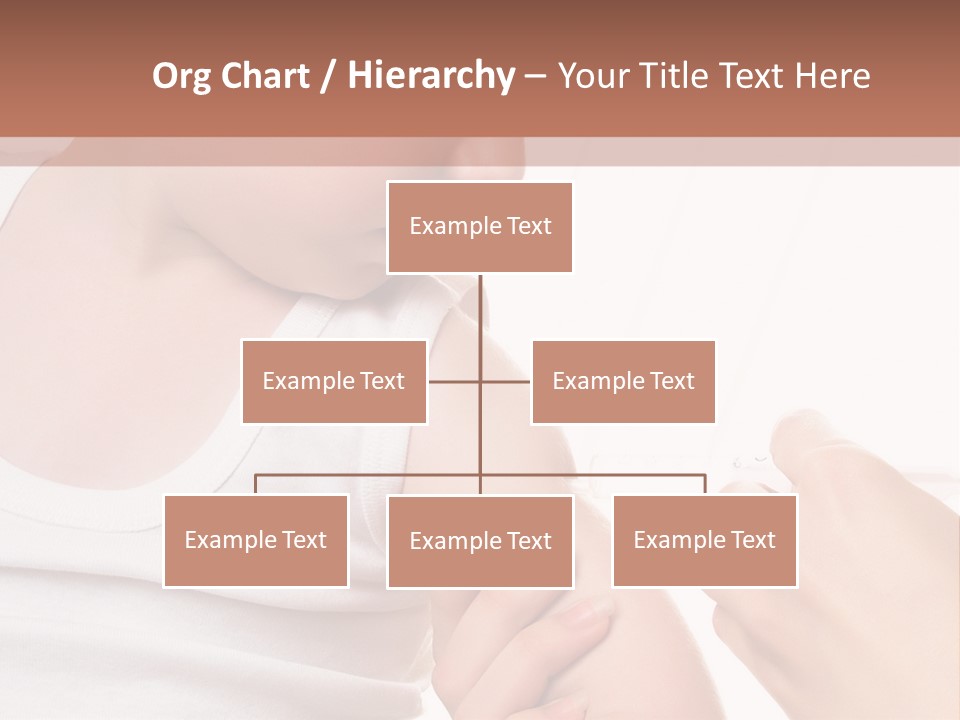 Org Chart / Hierarchy – Your Title Text Here

Example Text

Example Text

Example Text

Example Text

Example Text

Example Text